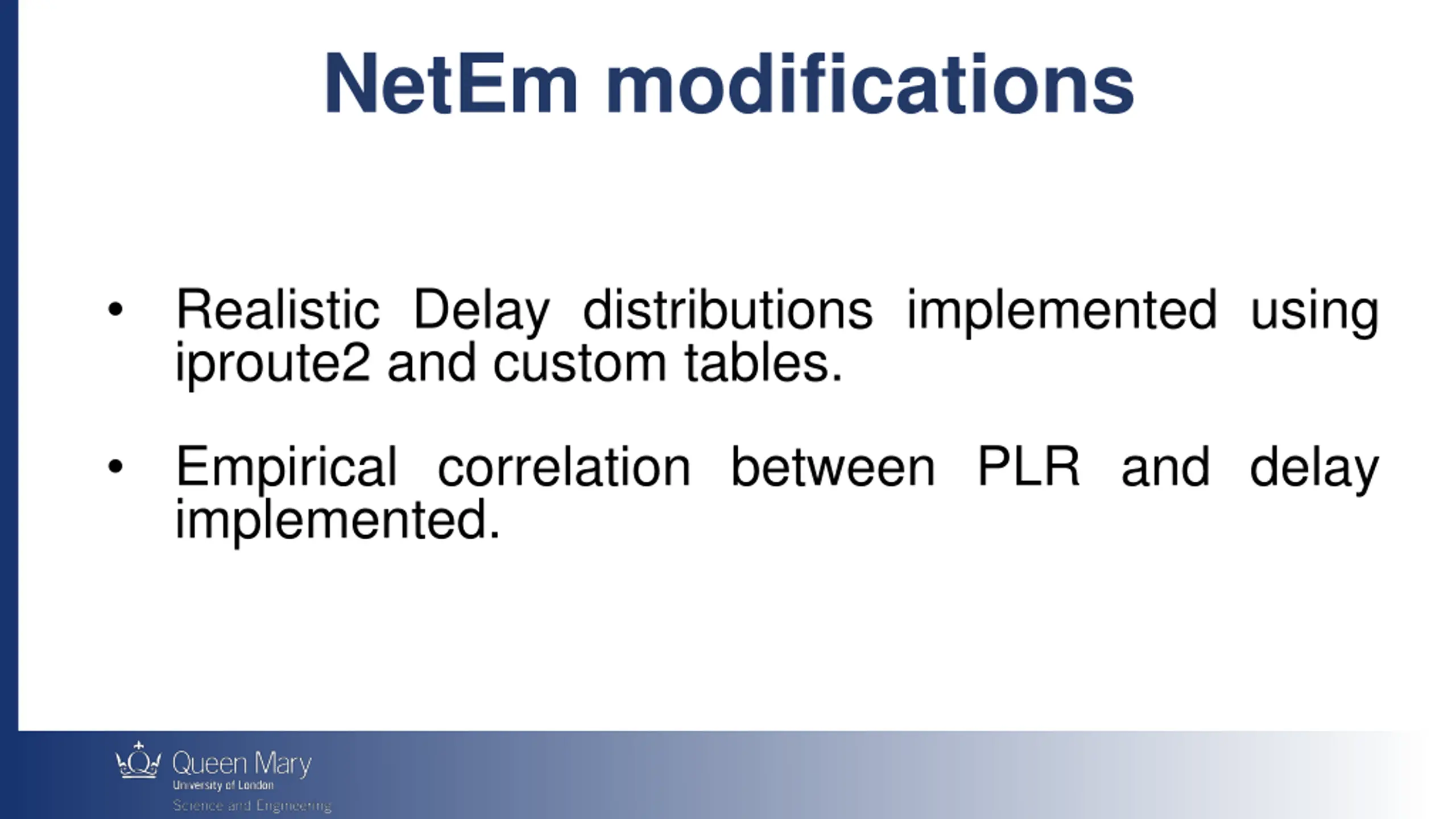 NetEm modifications

• Realistic Delay distributions implemented using iproute2 and custom tables.

• Empirical correlation between PLR and delay implemented.

Queen Mary
University of London
Science and Engineering